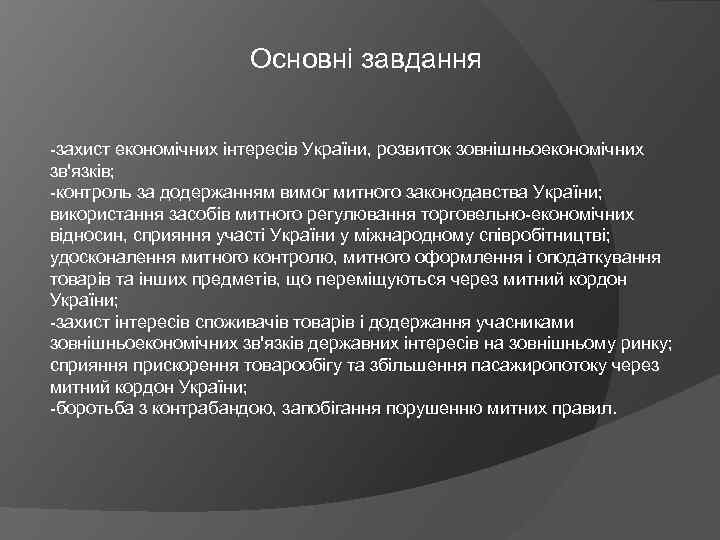 Основні завдання

-захист економічних інтересів України, розвиток зовнішньоекономічних зв'язків;
-контроль за додержанням вимог митного законодавства України; використання засобів митного регулювання торговельно-економічних відносин, сприяння участі України у міжнародному співробітництві; удосконалення митного контролю, митного оформлення і оподаткування товарів та інших предметів, що переміщуються через митний кордон України;
-захист інтересів споживачів товарів і додержання учасниками зовнішньоекономічних зв'язків державних інтересів на зовнішньому ринку; сприяння прискорення товарообігу та збільшення пасажиропотоку через митний кордон України;
-боротьба з контрабандою, запобігання порушенню митних правил.